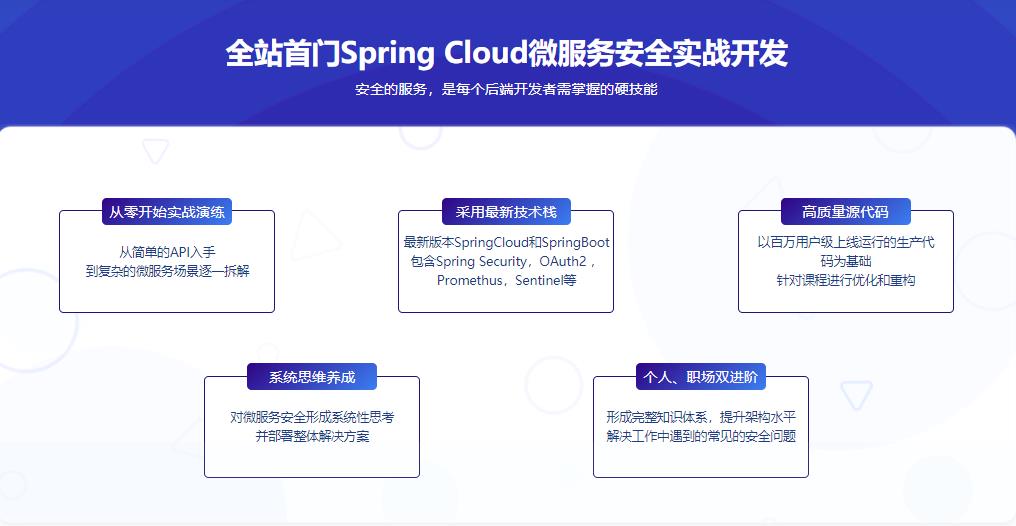 全站首门Spring Cloud微服务安全实战开发

安全的服务，是每个后端开发者需掌握的硬技能

从零开始实战演练

从简单的API入手
到复杂的微服务场景逐一拆解

采用最新技术栈

最新版本SpringCloud和SpringBoot
包含Spring Security，OAuth2，
Promethus，Sentinel等

高质量源代码

以百万用户级上线运行的生产代码为基础
针对课程进行优化和重构

系统思维养成

对微服务安全形成系统性思考
并部署整体解决方案

个人、职场双进阶

形成完整知识体系，提升架构水平
解决工作中遇到的常见的安全问题